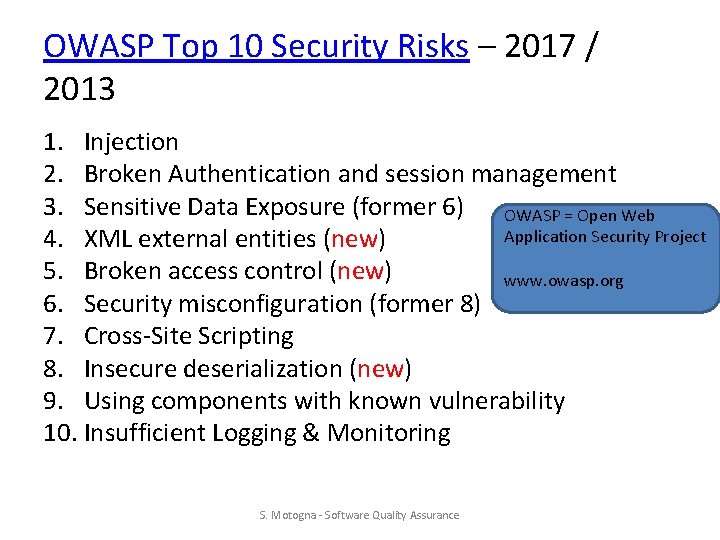 OWASP Top 10 Security Risks – 2017 / 2013

1. Injection
2. Broken Authentication and session management
3. Sensitive Data Exposure (former 6)
4. XML external entities (new)
5. Broken access control (new)
6. Security misconfiguration (former 8)
7. Cross-Site Scripting
8. Insecure deserialization (new)
9. Using components with known vulnerability
10. Insufficient Logging & Monitoring

OWASP = Open Web Application Security Project

www.owasp.org

S. Motogna - Software Quality Assurance